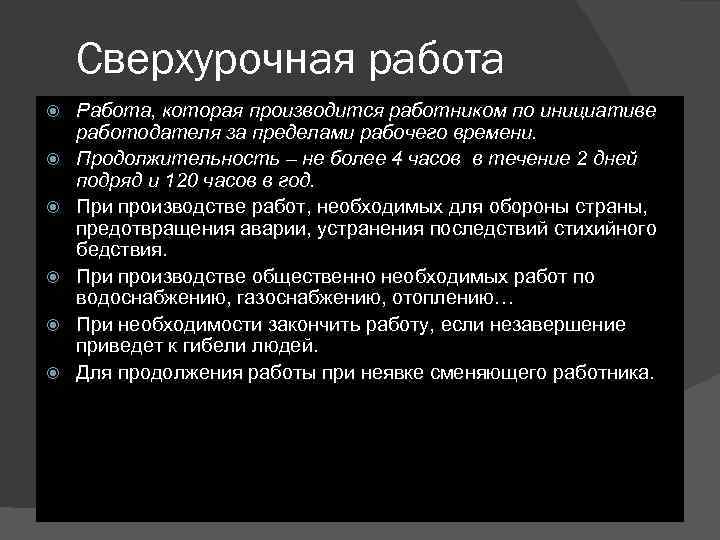 Сверхурочная работа

Работа, которая производится работником по инициативе работодателя за пределами рабочего времени.

Продолжительность – не более 4 часов в течение 2 дней подряд и 120 часов в год.

При производстве работ, необходимых для обороны страны, предотвращения аварии, устранения последствий стихийного бедствия.

При производстве общественно необходимых работ по водоснабжению, газоснабжению, отоплению…

При необходимости закончить работу, если незавершение приведет к гибели людей.

Для продолжения работы при неявке сменяющего работника.